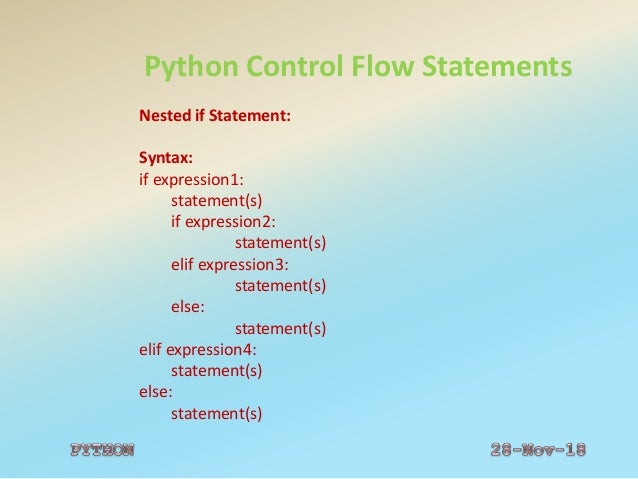 Python Control Flow Statements

Nested if Statement:

Syntax:
if expression1:
statement(s)
if expression2:
statement(s)
elif expression3:
statement(s)
else:
statement(s)
elif expression4:
statement(s)
else:
statement(s)

PYTHON

28-Nov-18